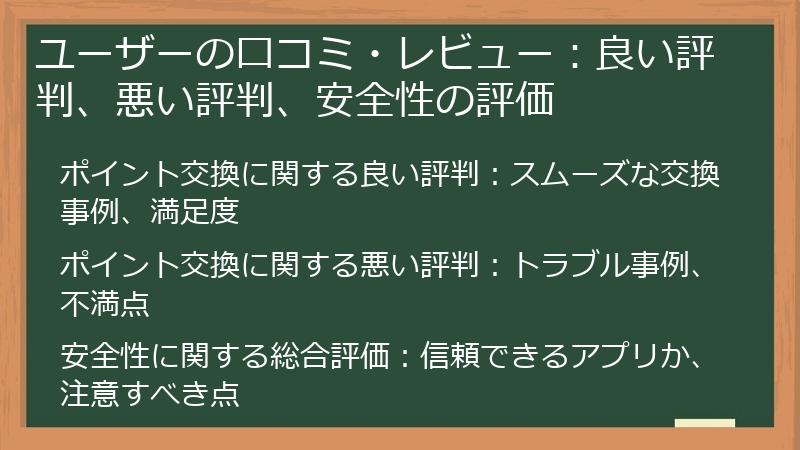 ユーザーの口コミ・レビュー：良い評判、悪い評判、安全性の評価

ポイント交換に関する良い評判：スムーズな交換事例、満足度

ポイント交換に関する悪い評判：トラブル事例、不満点

安全性に関する総合評価：信頼できるアプリか、注意すべき点